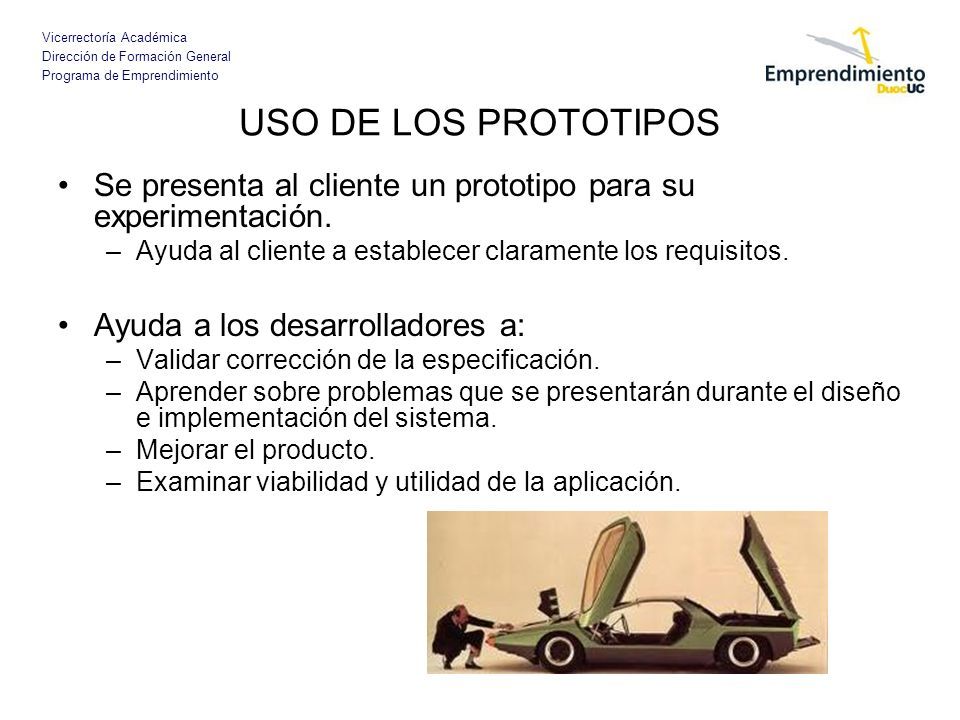 Vicerrectoría Académica
Dirección de Formación General
Programa de Emprendimiento

Emprendimiento DuocUC

USO DE LOS PROTOTIPOS

• Se presenta al cliente un prototipo para su experimentación.
– Ayuda al cliente a establecer claramente los requisitos.

• Ayuda a los desarrolladores a:
– Validar corrección de la especificación.
– Aprender sobre problemas que se presentarán durante el diseño e implementación del sistema.
– Mejorar el producto.
– Examinar viabilidad y utilidad de la aplicación.